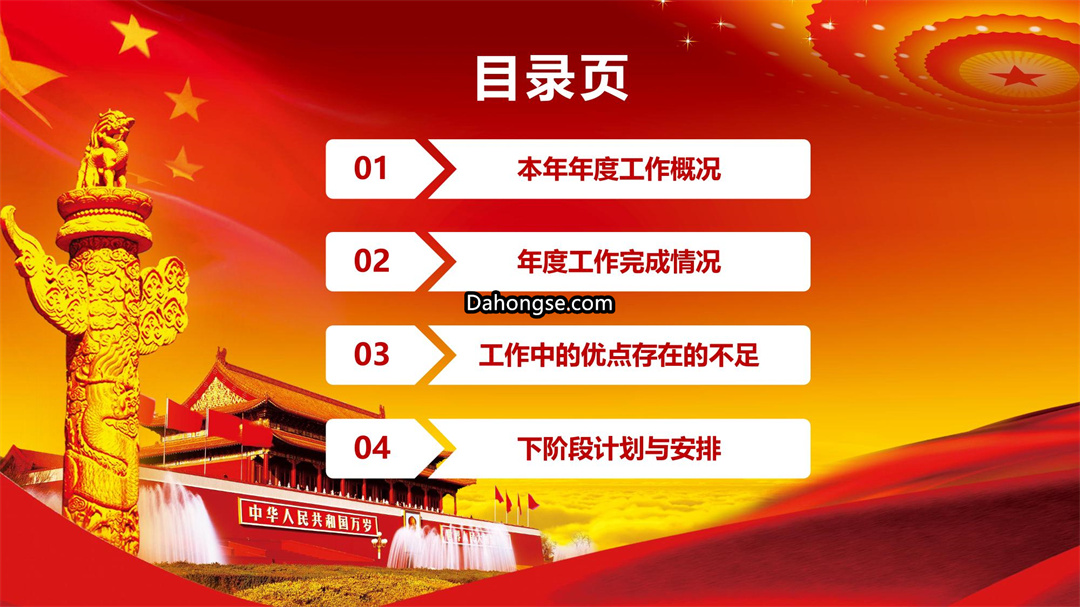 目录页

01 本年年度工作概况

02 年度工作完成情况

Dahongse.com

03 工作中的优点存在的不足

04 下阶段计划与安排

中华人民共和国万岁